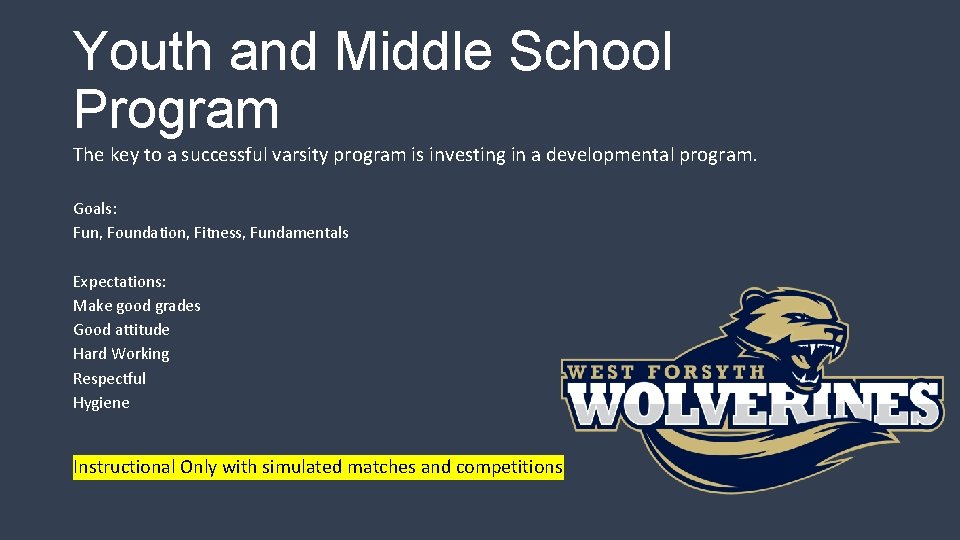 Youth and Middle School Program

The key to a successful varsity program is investing in a developmental program.

Goals:
Fun, Foundation, Fitness, Fundamentals

Expectations:
Make good grades
Good attitude
Hard Working
Respectful
Hygiene

Instructional Only with simulated matches and competitions

WEST FORSYTH
WOLVERINES